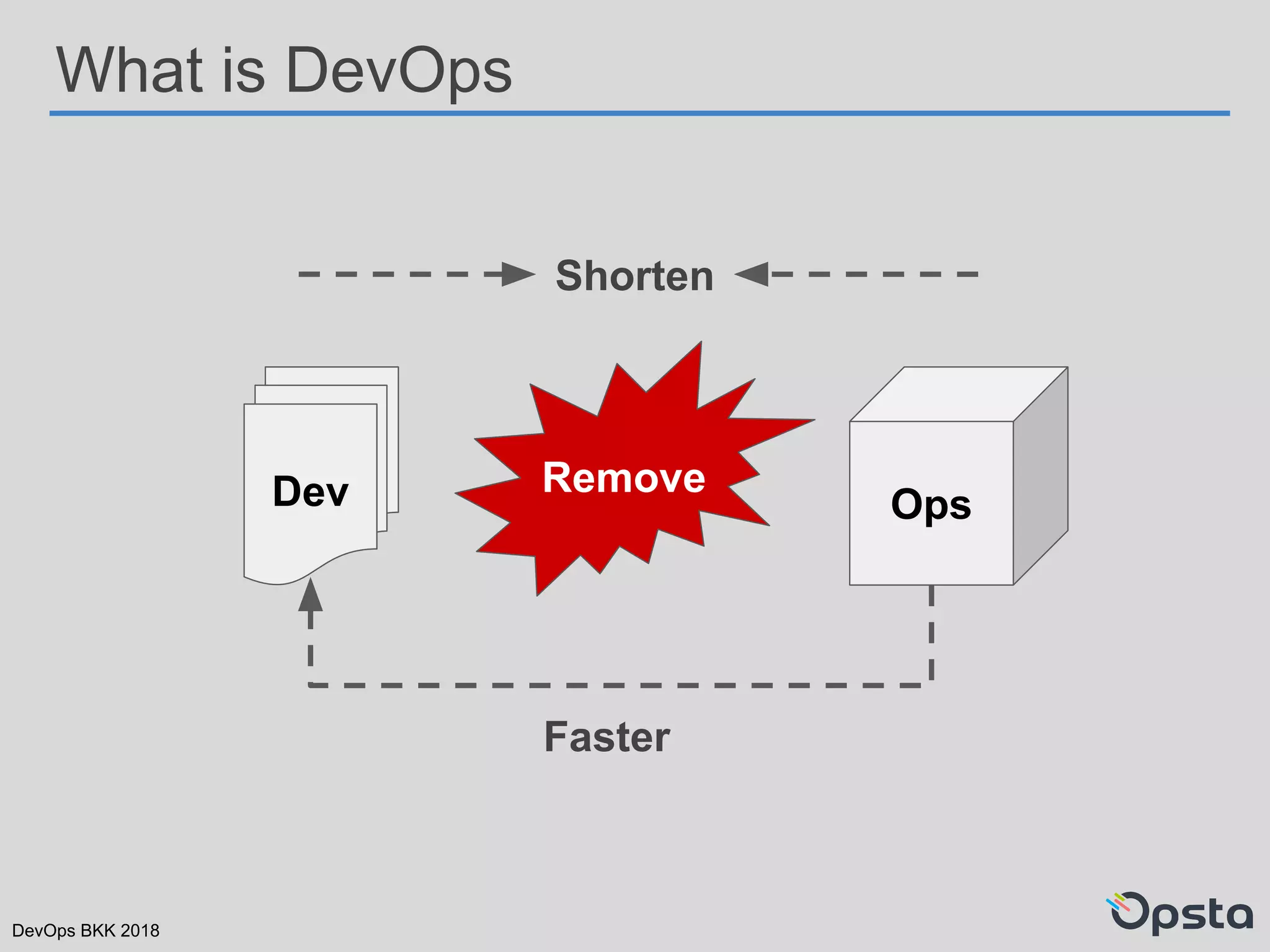 What is DevOps

Shorten

Dev

Remove

Ops

Faster

DevOps BKK 2018

Opsta